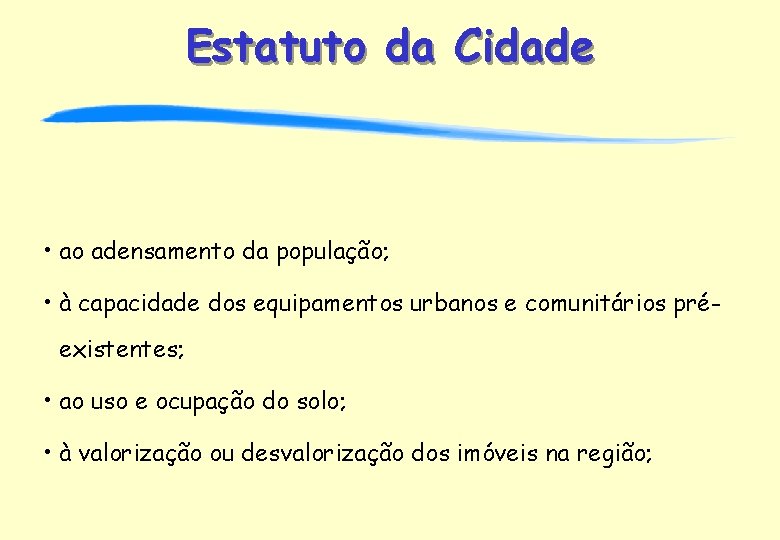 Estatuto da Cidade

• ao adensamento da população;

• à capacidade dos equipamentos urbanos e comunitários pré-existentes;

• ao uso e ocupação do solo;

• à valorização ou desvalorização dos imóveis na região;